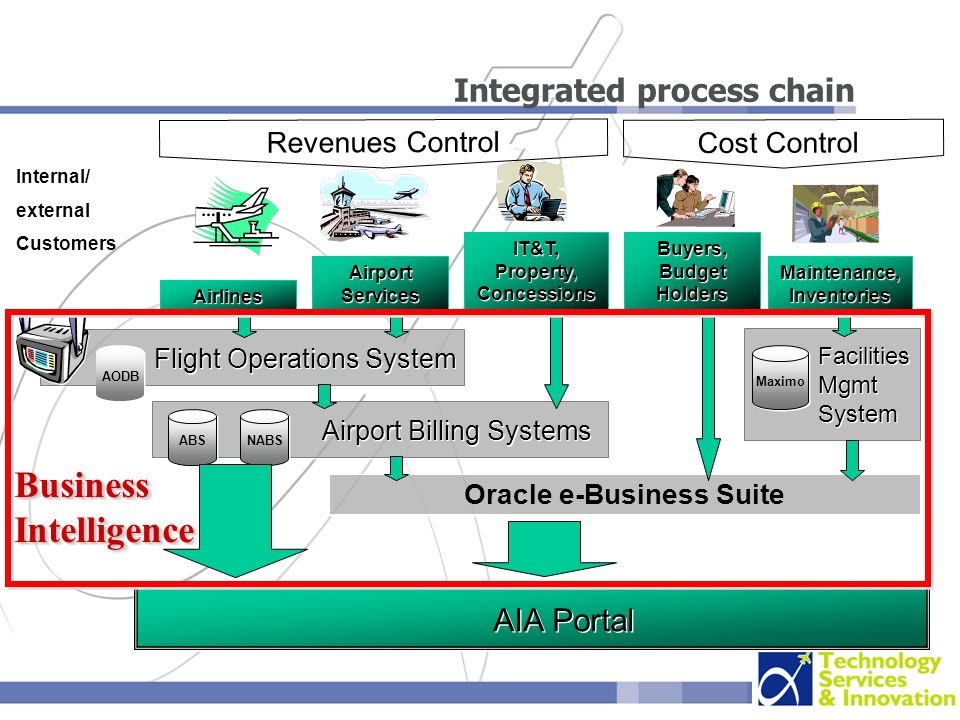 Integrated process chain

Revenues Control

Cost Control

Internal/ external Customers

Airlines

Airport Services

IT&T, Property, Concessions

Buyers, Budget Holders

Maintenance, Inventories

AODB

Flight Operations System

Maximo

Facilities Mgmt System

ABS

NABS

Airport Billing Systems

Business Intelligence

Oracle e-Business Suite

AIA Portal

Technology Services & Innovation